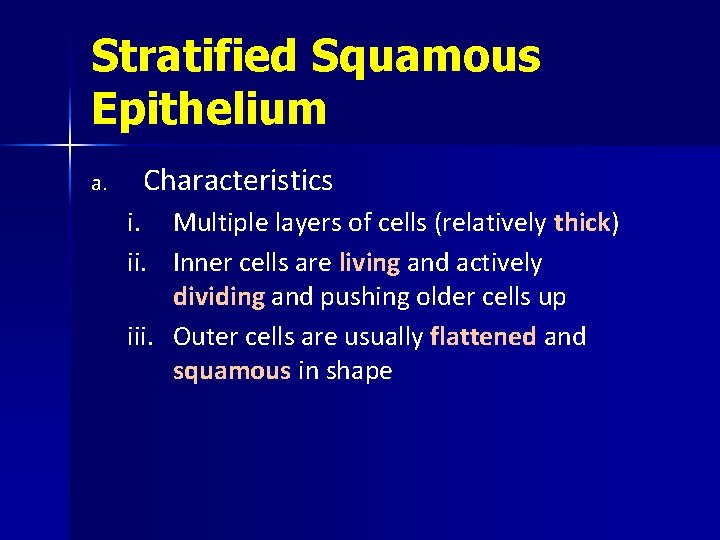 Stratified Squamous Epithelium

a. Characteristics

i. Multiple layers of cells (relatively thick)

ii. Inner cells are living and actively dividing and pushing older cells up

iii. Outer cells are usually flattened and squamous in shape